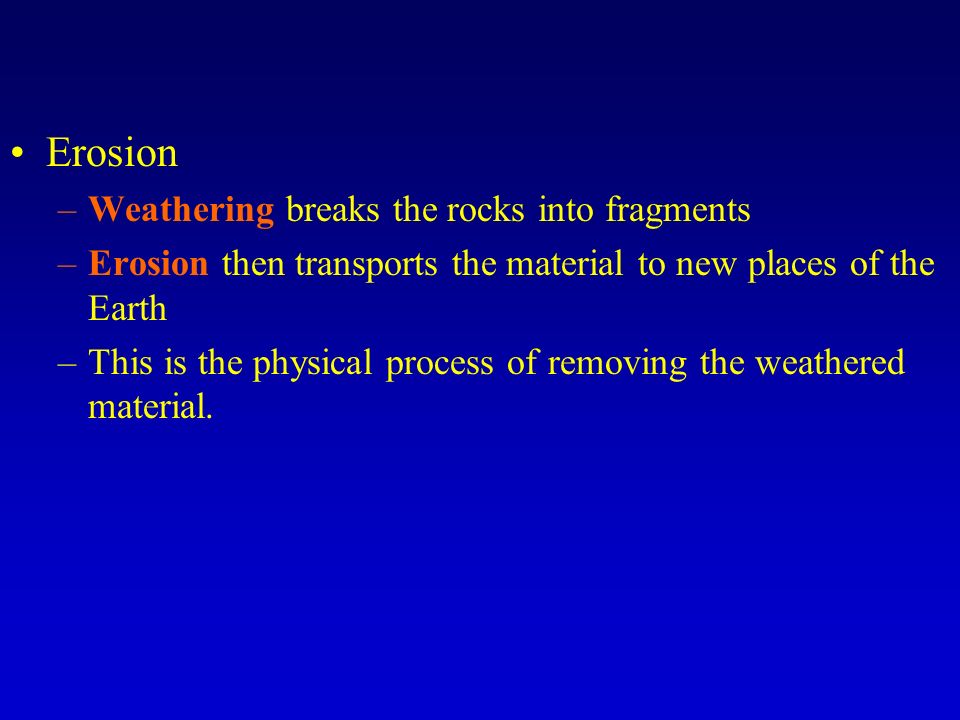 • Erosion

– Weathering breaks the rocks into fragments

– Erosion then transports the material to new places of the Earth

– This is the physical process of removing the weathered material.